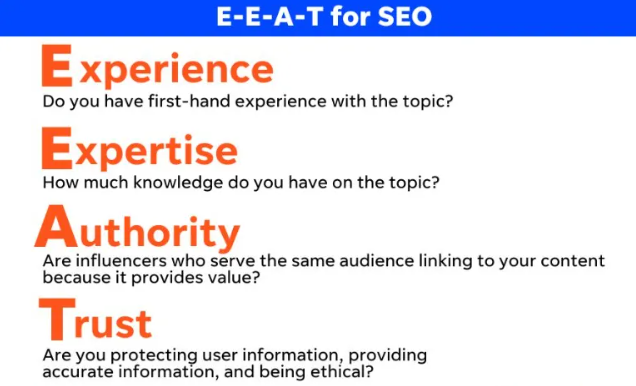 E-E-A-T for SEO

Experience
Do you have first-hand experience with the topic?

Expertise
How much knowledge do you have on the topic?

Authority
Are influencers who serve the same audience linking to your content because it provides value?

Trust
Are you protecting user information, providing accurate information, and being ethical?